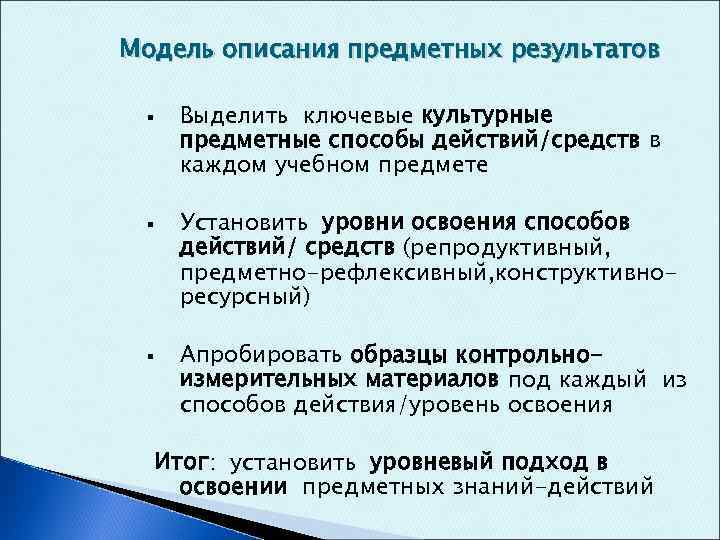 Модель описания предметных результатов

▪ Выделить ключевые культурные предметные способы действий/средств в каждом учебном предмете

▪ Установить уровни освоения способов действий/ средств (репродуктивный, предметно-рефлексивный,конструктивно-ресурсный)

▪ Апробировать образцы контрольно-измерительных материалов под каждый из способов действия/уровень освоения

Итог: установить уровневый подход в освоении предметных знаний-действий